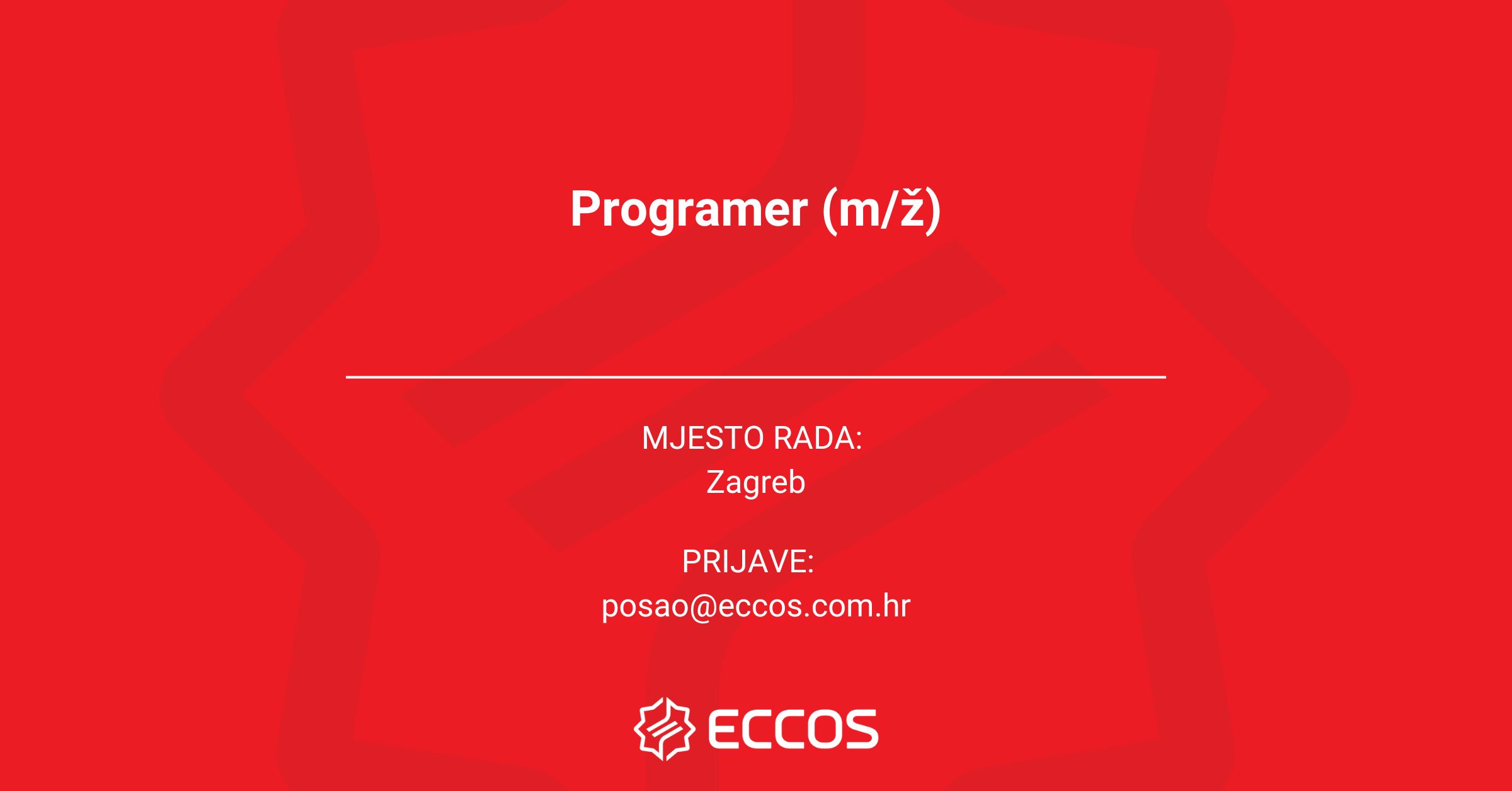 Programer (m/ž)

MJESTO RADA:
Zagreb

PRIJAVE:
posao@eccos.com.hr

ECCOS